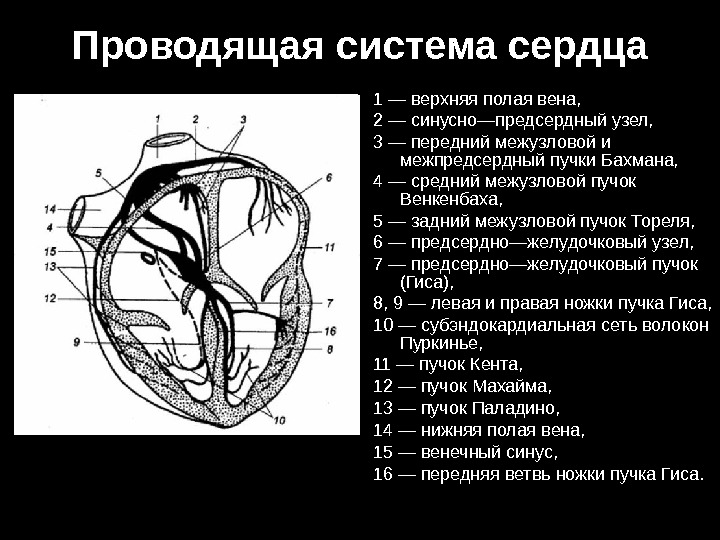 Проводящая система сердца

1
2
3
5
6
14
4
11
15
13
12
7
16
9
8
10

1 — верхняя полая вена,
2 — синусно—предсердный узел,
3 — передний межузловой и межпредсердный пучки Бахмана,
4 — средний межузловой пучок Венкенбаха,
5 — задний межузловой пучок Тореля,
6 — предсердно—желудочковый узел,
7 — предсердно—желудочковый пучок (Гиса),
8, 9 — левая и правая ножки пучка Гиса,
10 — субэндокардиальная сеть волокон Пуркинье,
11 — пучок Кента,
12 — пучок Махайма,
13 — пучок Паладино,
14 — нижняя полая вена,
15 — венечный синус,
16 — передняя ветвь ножки пучка Гиса.